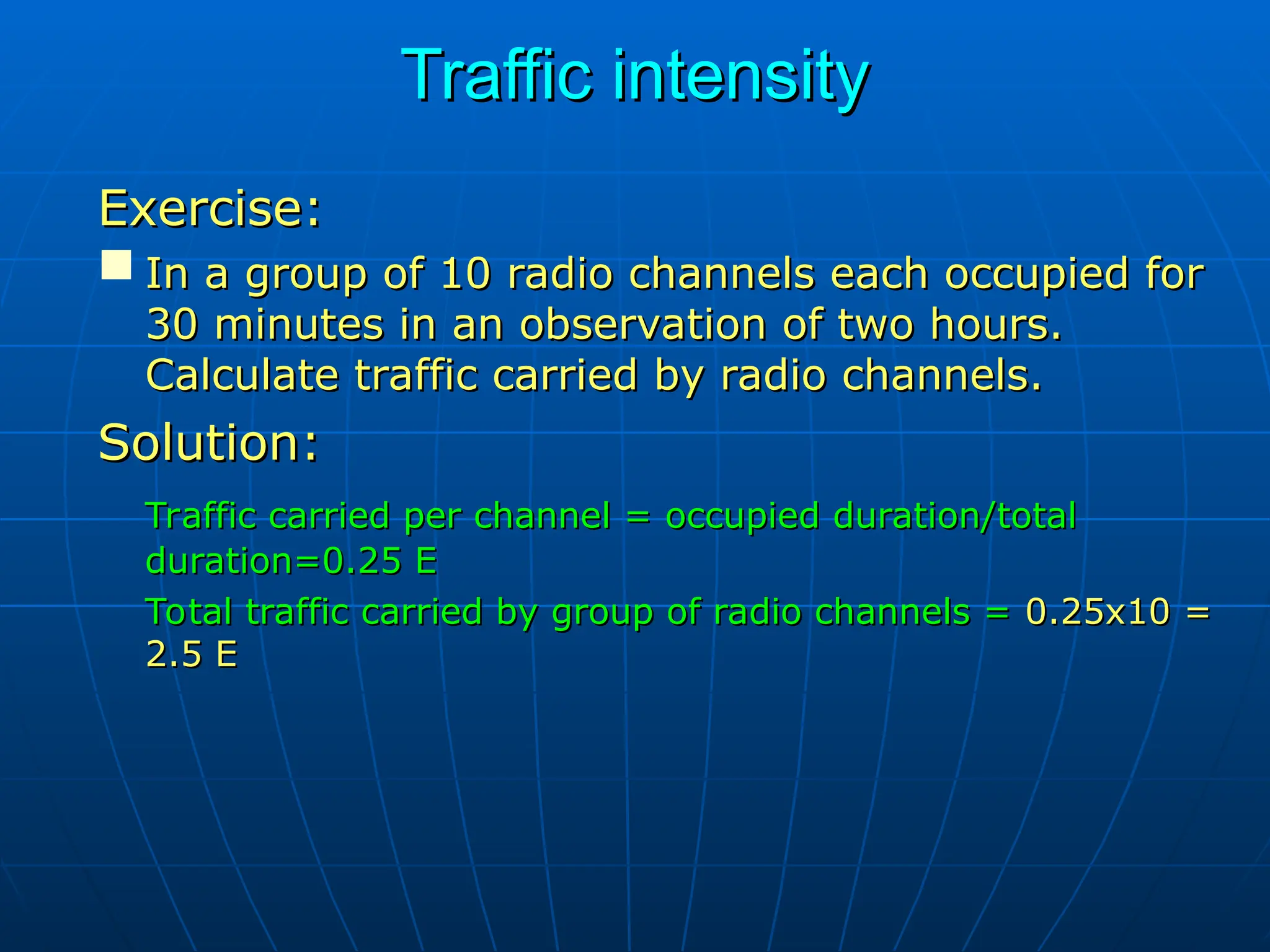 Traffic intensity

Exercise:

In a group of 10 radio channels each occupied for 30 minutes in an observation of two hours. Calculate traffic carried by radio channels.

Solution:

Traffic carried per channel = occupied duration/total duration=0.25 E

Total traffic carried by group of radio channels = 0.25x10 = 2.5 E